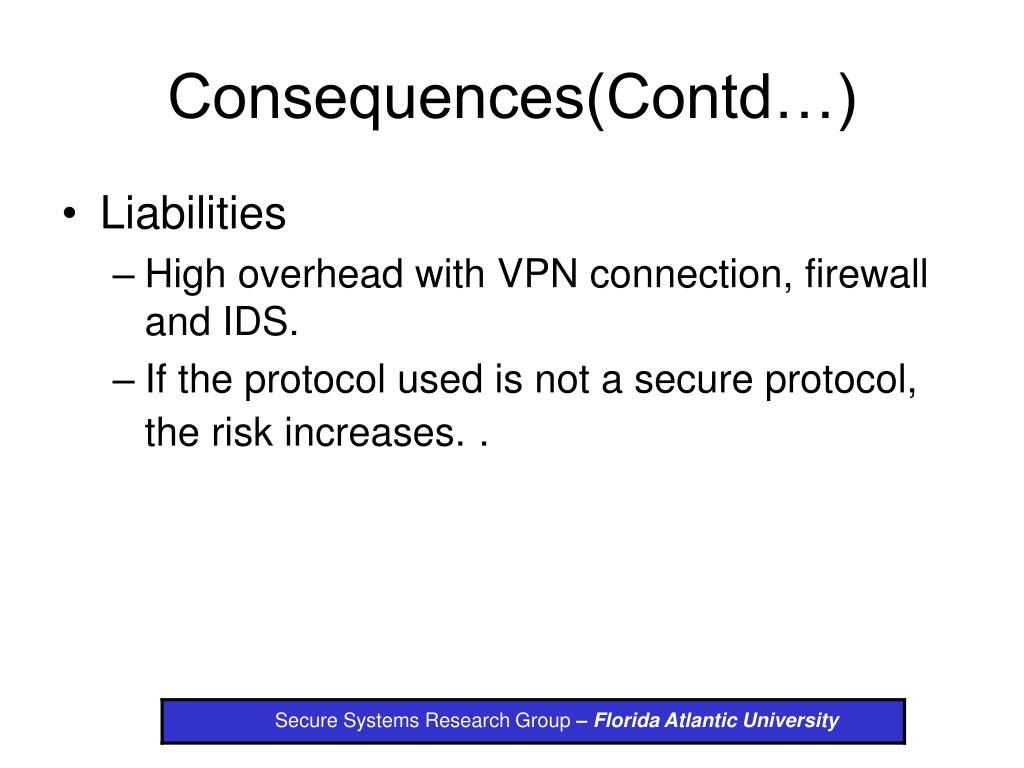 Consequences(Contd…)

• Liabilities
– High overhead with VPN connection, firewall and IDS.
– If the protocol used is not a secure protocol, the risk increases. .

Secure Systems Research Group – Florida Atlantic University